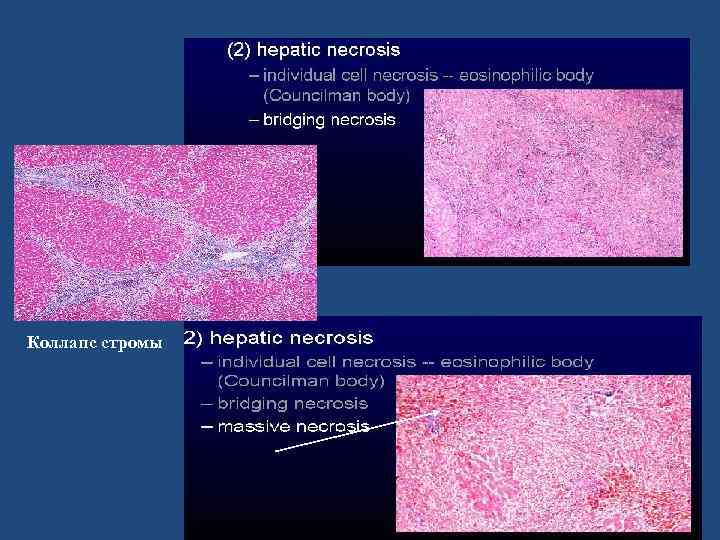 (2) hepatic necrosis
– individual cell necrosis -- eosinophilic body (Councilman body)
– bridging necrosis

Коллапс стромы

2) hepatic necrosis
– individual cell necrosis -- eosinophilic body (Councilman body)
– bridging necrosis
– massive necrosis